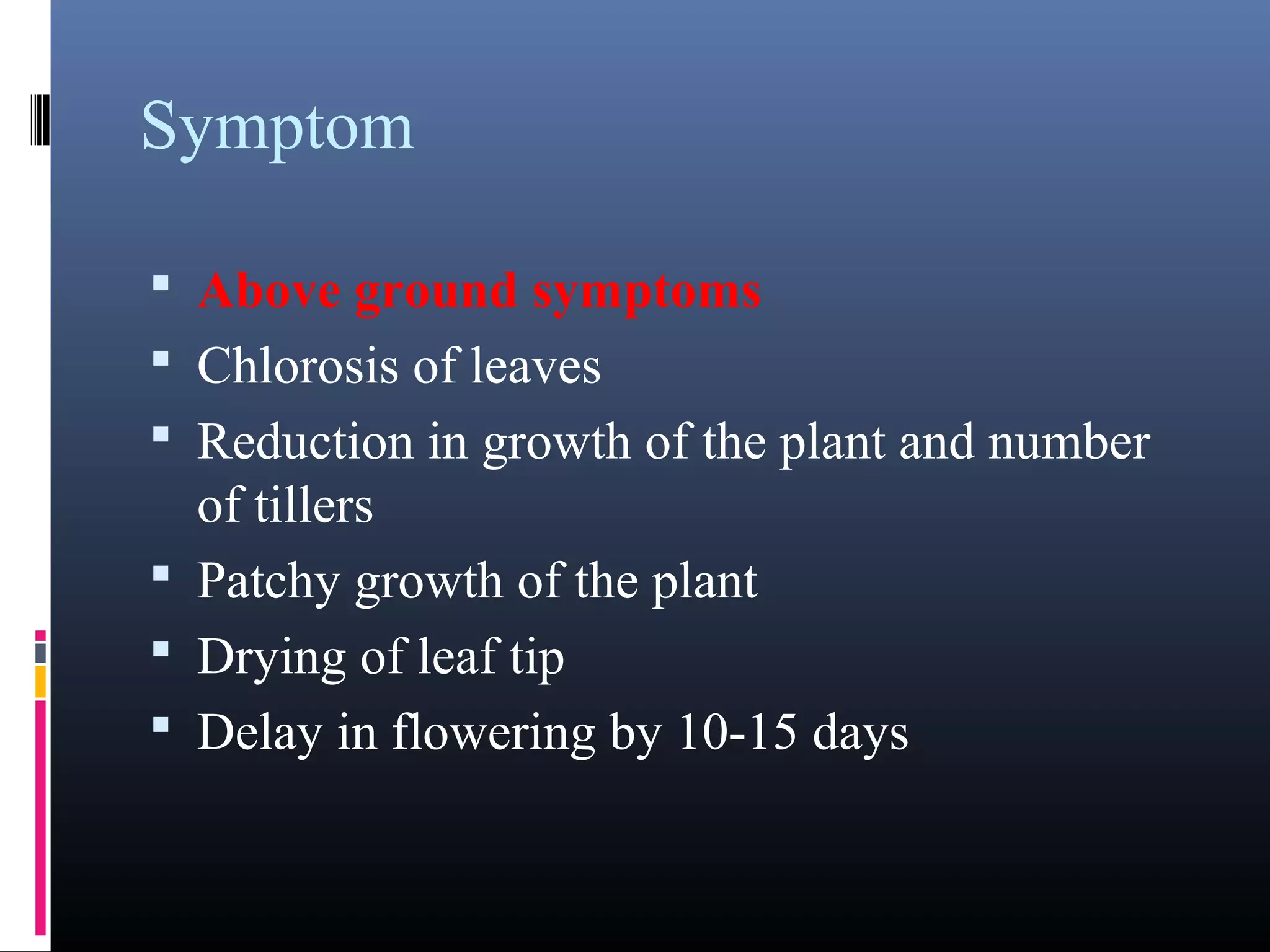 Symptom

▪ Above ground symptoms
▪ Chlorosis of leaves
▪ Reduction in growth of the plant and number of tillers
▪ Patchy growth of the plant
▪ Drying of leaf tip
▪ Delay in flowering by 10-15 days